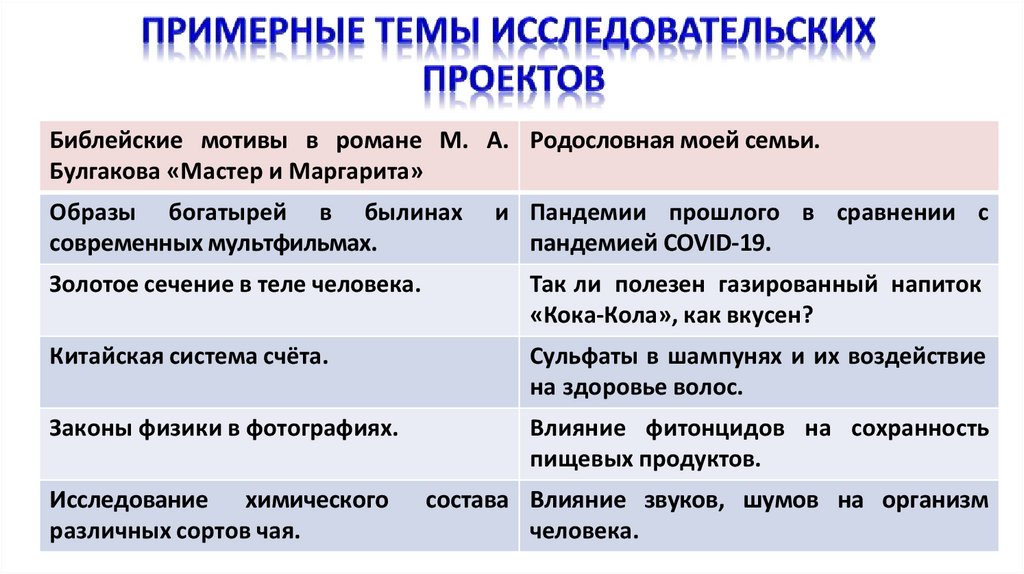 ПРИМЕРНЫЕ ТЕМЫ ИССЛЕДОВАТЕЛЬСКИХ ПРОЕКТОВ

| Библейские мотивы в романе М. А. Булгакова «Мастер и Маргарита» | Родословная моей семьи. |
|---|---|
| Образы богатырей в былинах и современных мультфильмах. | Пандемии прошлого в сравнении с пандемией COVID-19. |
| Золотое сечение в теле человека. | Так ли полезен газированный напиток «Кока-Кола», как вкусен? |
| Китайская система счёта. | Сульфаты в шампунях и их воздействие на здоровье волос. |
| Законы физики в фотографиях. | Влияние фитонцидов на сохранность пищевых продуктов. |
| Исследование химического состава различных сортов чая. | Влияние звуков, шумов на организм человека. |